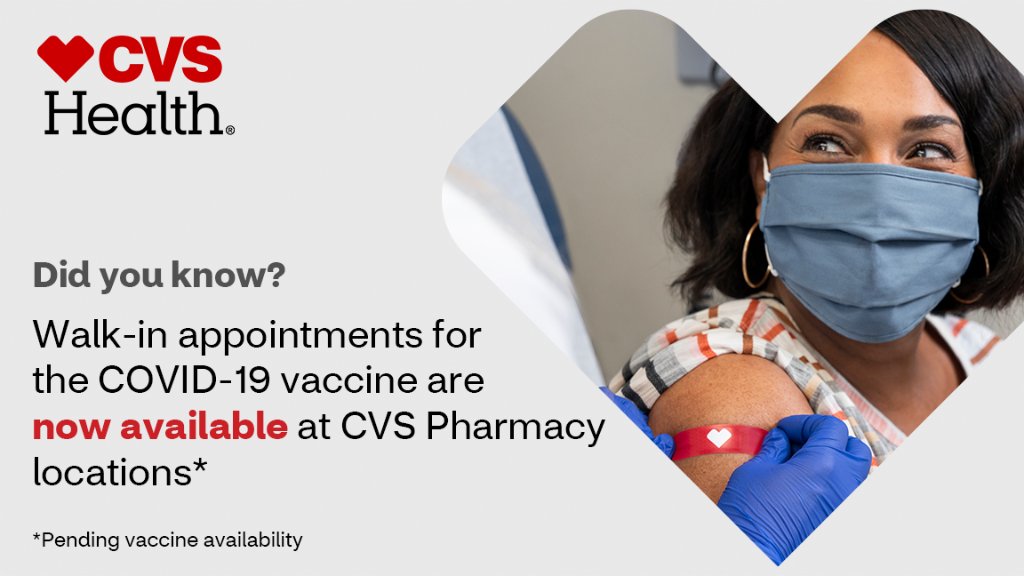 CVS Health®

Did you know?

Walk-in appointments for the COVID-19 vaccine are now available at CVS Pharmacy locations*

*Pending vaccine availability